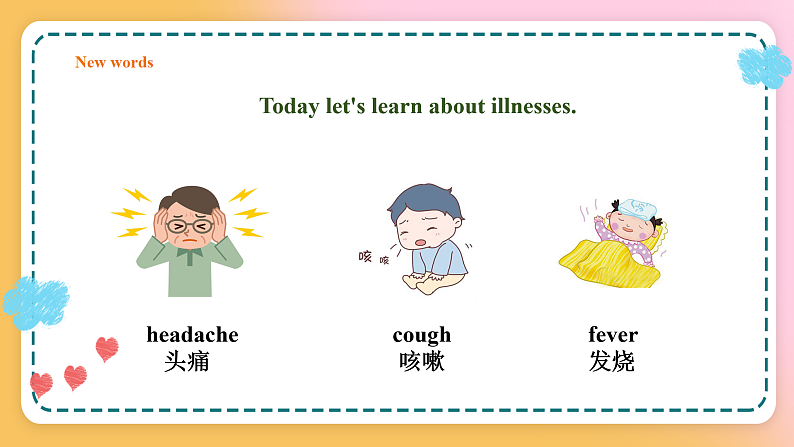 New words

Today let's learn about illnesses.

咳 咳

headache
头痛

cough
咳嗽

fever
发烧